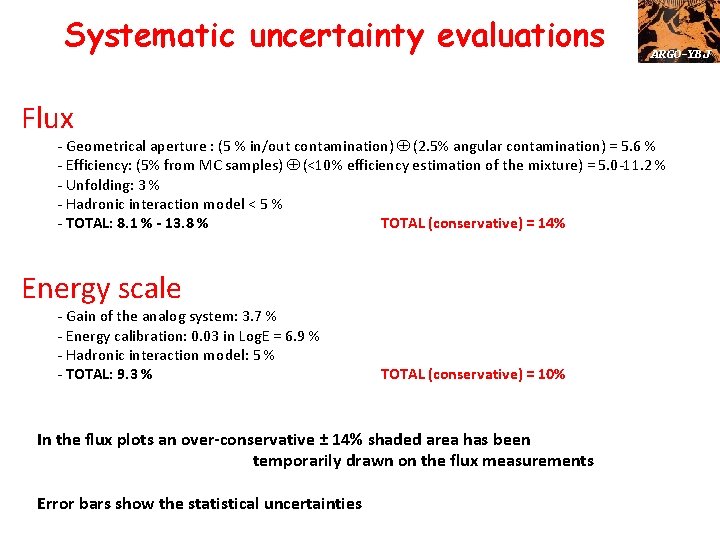 Systematic uncertainty evaluations

ARGO-YBJ

Flux

- Geometrical aperture : (5 % in/out contamination) $\oplus$ (2.5% angular contamination) = 5.6 %
- Efficiency: (5% from MC samples) $\oplus$ (<10% efficiency estimation of the mixture) = 5.0-11.2 %
- Unfolding: 3 %
- Hadronic interaction model < 5 %
- TOTAL: 8.1 % - 13.8 %

TOTAL (conservative) = 14%

Energy scale

- Gain of the analog system: 3.7 %
- Energy calibration: 0.03 in LogE = 6.9 %
- Hadronic interaction model: 5 %
- TOTAL: 9.3 %

TOTAL (conservative) = 10%

In the flux plots an over-conservative ± 14% shaded area has been temporarily drawn on the flux measurements

Error bars show the statistical uncertainties